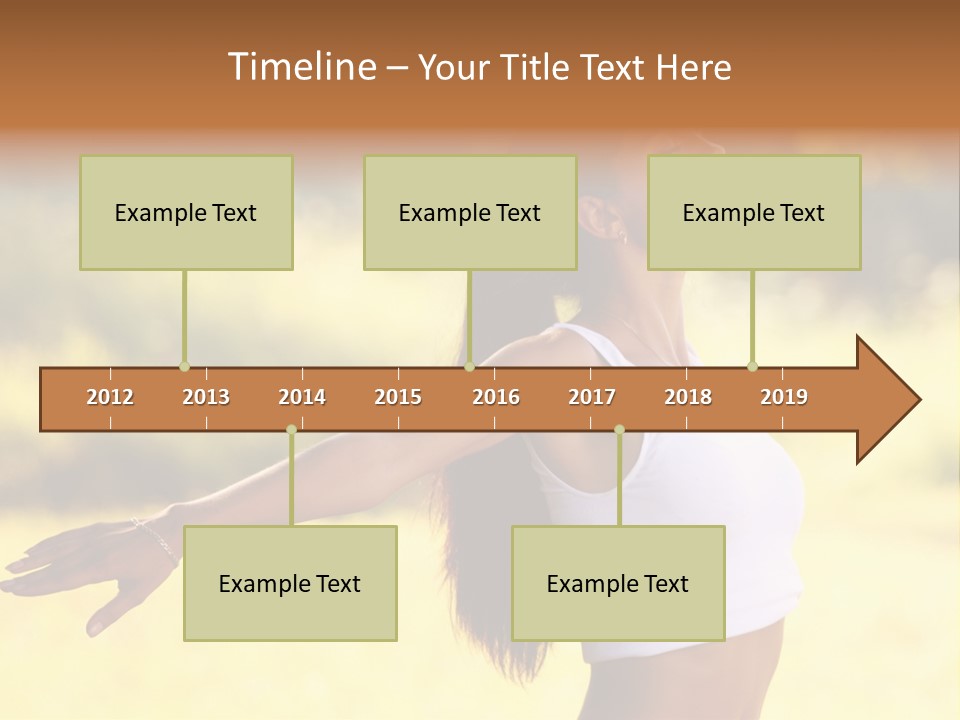 Timeline – Your Title Text Here

Example Text

Example Text

Example Text

2012 2013 2014 2015 2016 2017 2018 2019

Example Text

Example Text